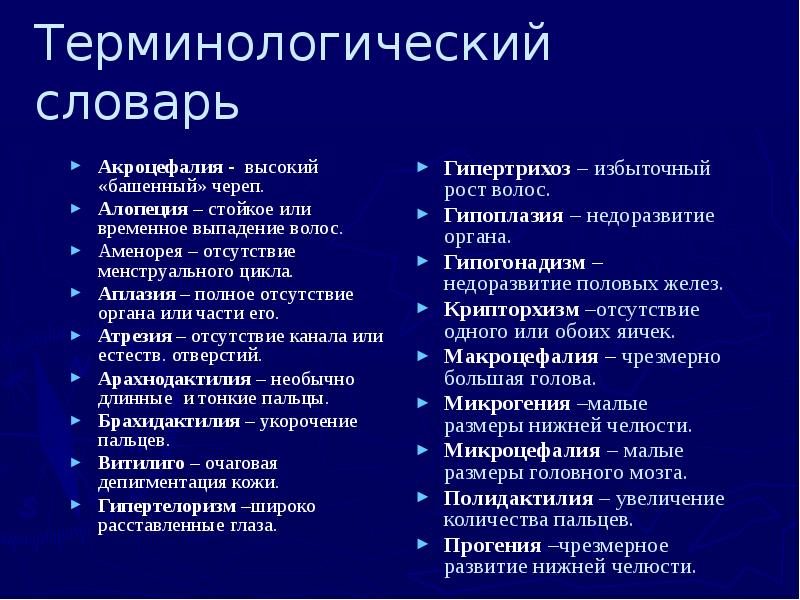 Терминологический словарь

Акроцефалия - высокий «башенный» череп.

Алопеция – стойкое или временное выпадение волос.

Аменорея – отсутствие менструального цикла.

Аплазия – полное отсутствие органа или части его.

Атрезия – отсутствие канала или естеств. отверстий.

Арахнодактилия – необычно длинные и тонкие пальцы.

Брахидактилия – укорочение пальцев.

Витилиго – очаговая депигментация кожи.

Гипертелоризм –широко расставленные глаза.

Гипертрихоз – избыточный рост волос.

Гипоплазия – недоразвитие органа.

Гипогонадизм – недоразвитие половых желез.

Крипторхизм –отсутствие одного или обоих яичек.

Макроцефалия – чрезмерно большая голова.

Микрогения –малые размеры нижней челюсти.

Микроцефалия – малые размеры головного мозга.

Полидактилия – увеличение количества пальцев.

Прогения –чрезмерное развитие нижней челюсти.